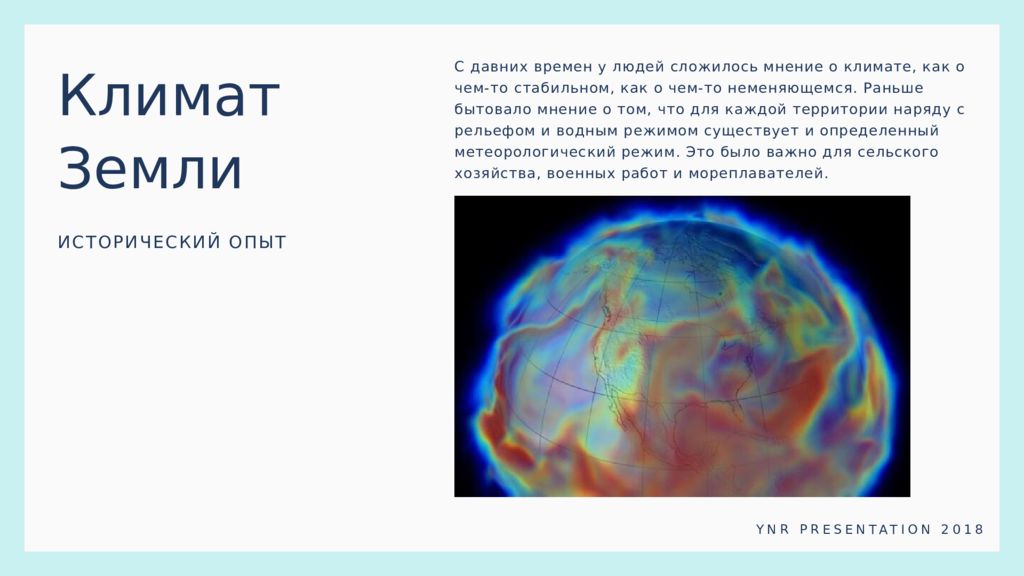 Климат Земли

ИСТОРИЧЕСКИЙ ОПЫТ

С давних времен у людей сложилось мнение о климате, как о чем-то стабильном, как о чем-то неменяющемся. Раньше бытовало мнение о том, что для каждой территории наряду с рельефом и водным режимом существует и определенный метеорологический режим. Это было важно для сельского хозяйства, военных работ и мореплавателей.

YNR PRESENTATION 2018